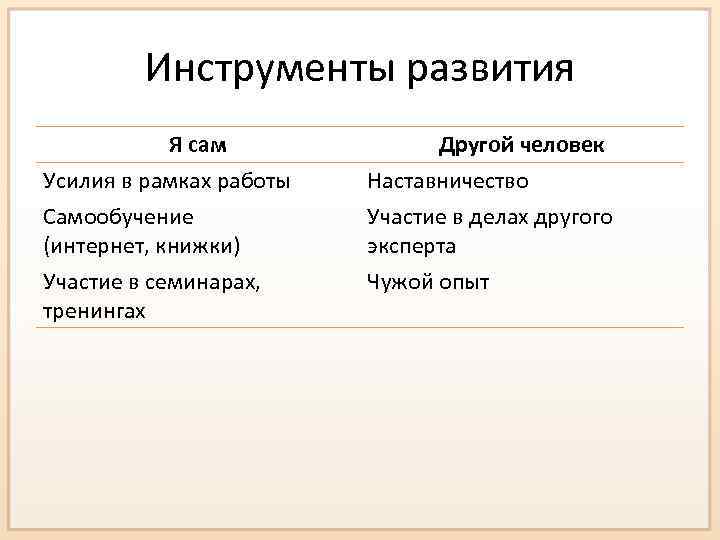 Инструменты развития

| Я сам | Другой человек |
|---|---|
| Усилия в рамках работы | Наставничество |
| Самообучение (интернет, книжки) | Участие в делах другого эксперта |
| Участие в семинарах, тренингах | Чужой опыт |